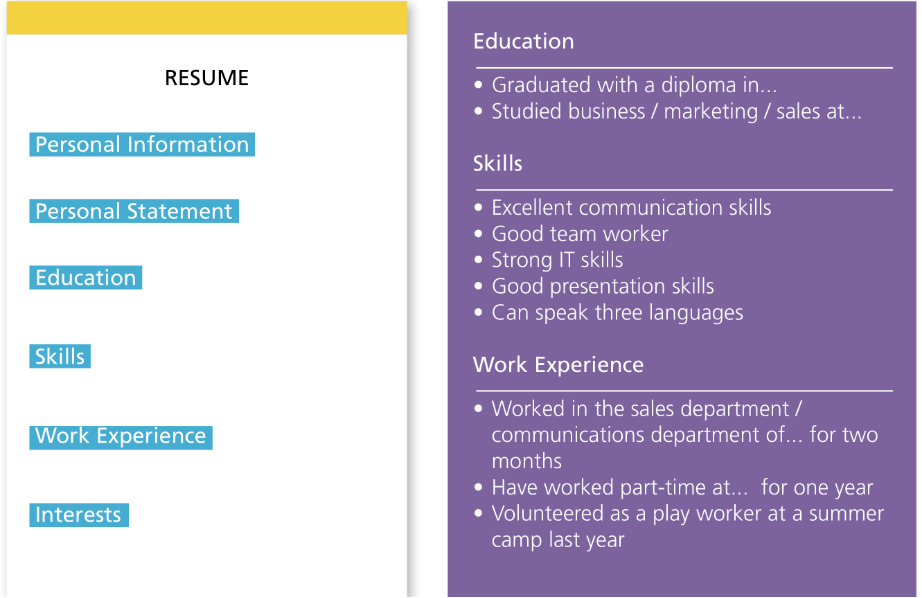 RESUME

Personal Information

Personal Statement

Education

Skills

Work Experience

Interests

Education

• Graduated with a diploma in...
• Studied business / marketing / sales at...

Skills

• Excellent communication skills
• Good team worker
• Strong IT skills
• Good presentation skills
• Can speak three languages

Work Experience

• Worked in the sales department / communications department of... for two months
• Have worked part-time at... for one year
• Volunteered as a play worker at a summer camp last year